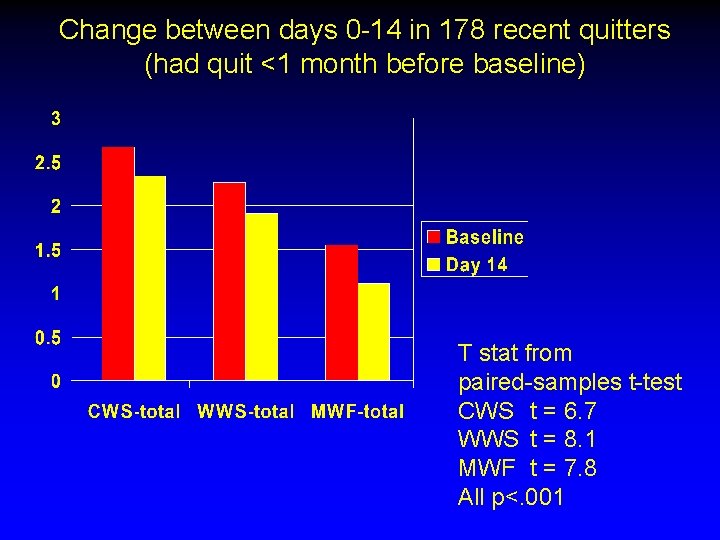 Change between days 0-14 in 178 recent quitters (had quit <1 month before baseline)

3
2.5
2
1.5
1
0.5
0

CWS-total
WWS-total
MWF-total

Baseline
Day 14

T stat from paired-samples t-test
CWS t = 6.7
WWS t = 8.1
MWF t = 7.8
All p<.001